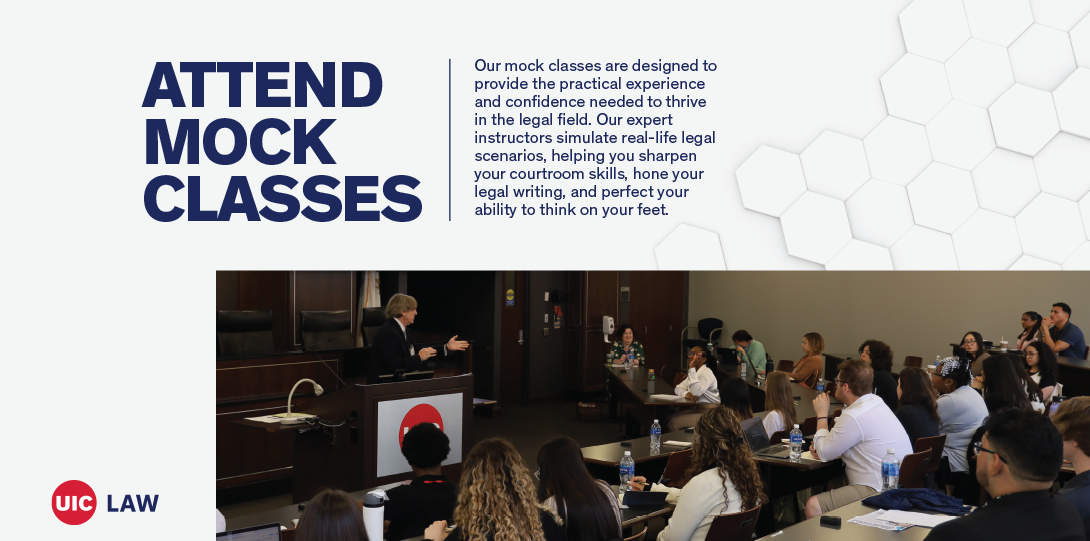 ATTEND MOCK CLASSES

Our mock classes are designed to provide the practical experience and confidence needed to thrive in the legal field. Our expert instructors simulate real-life legal scenarios, helping you sharpen your courtroom skills, hone your legal writing, and perfect your ability to think on your feet.

UIC LAW